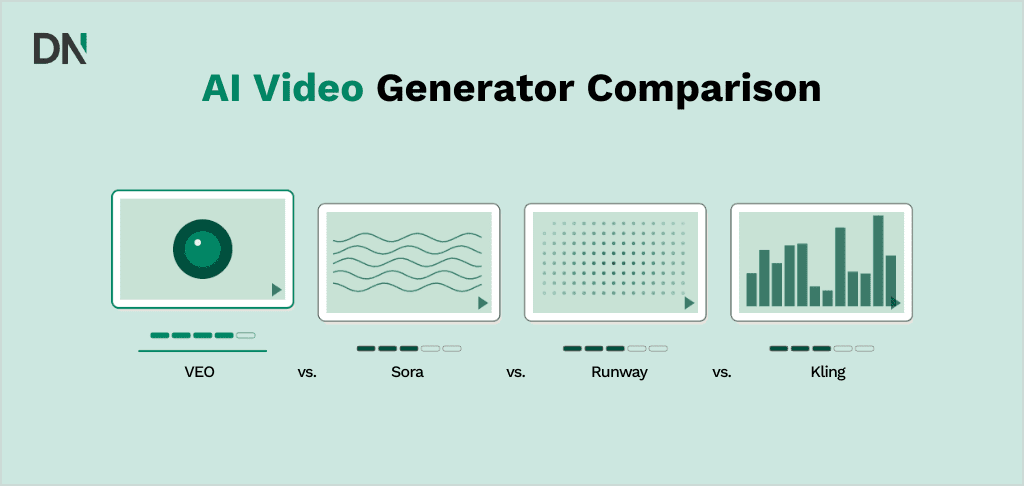 DN

AI Video Generator Comparison

VEO vs. Sora vs. Runway vs. Kling